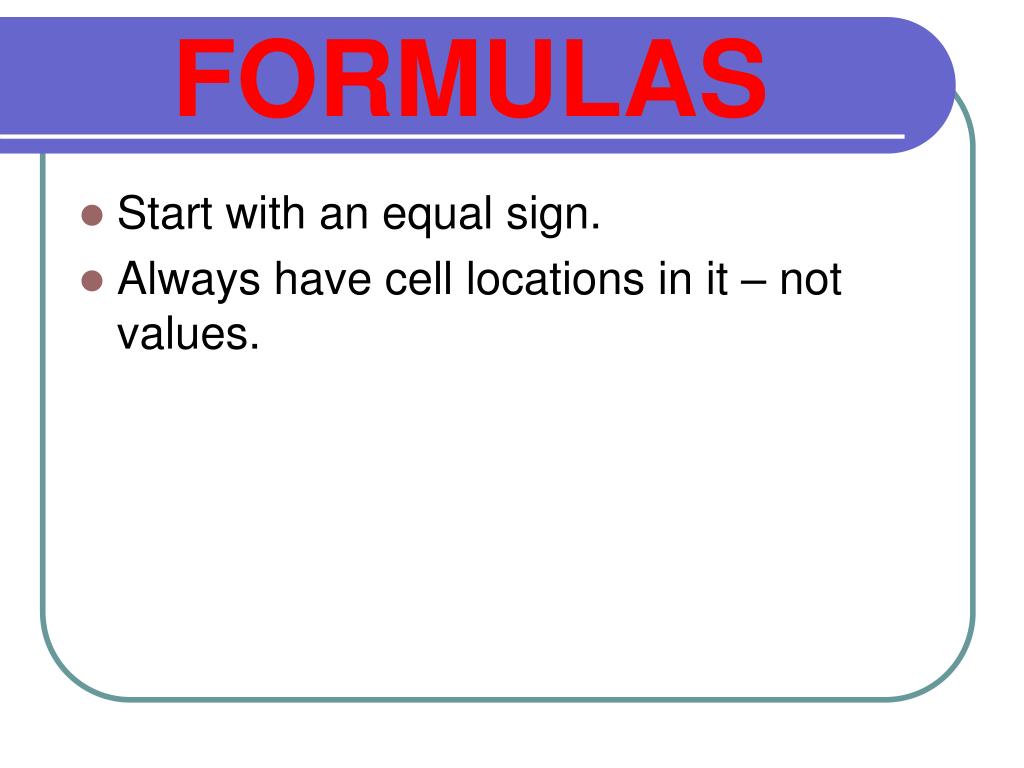 FORMULAS

- Start with an equal sign.
- Always have cell locations in it – not values.